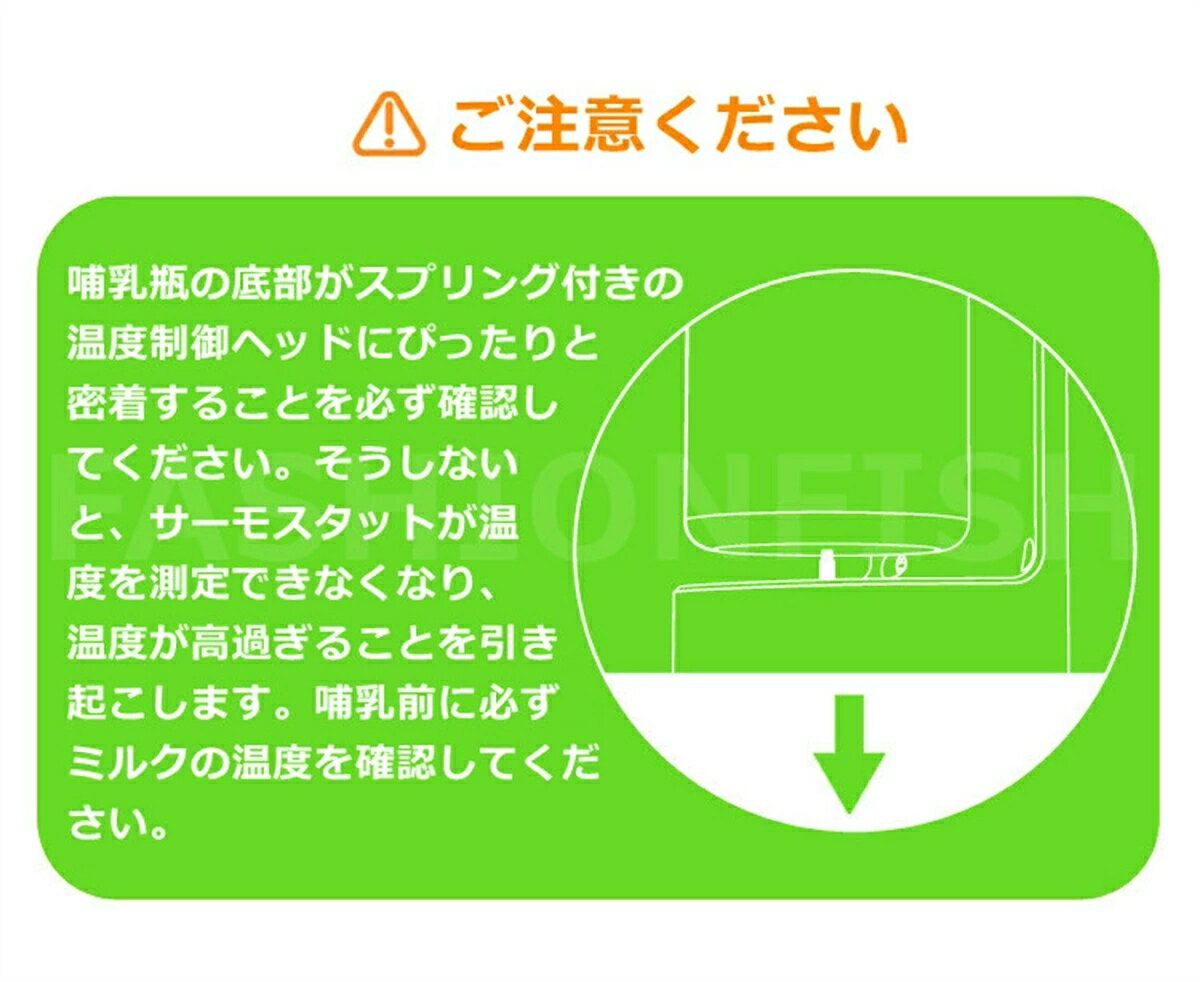 ご注意ください

哺乳瓶の底部がスプリング付きの温度制御ヘッドにぴったりと密着することを必ず確認してください。そうしないと、サーモスタットが温度を測定できなくなり、温度が高過ぎることを引き起こします。哺乳前に必ずミルクの温度を確認してください。

FASHIONFISH